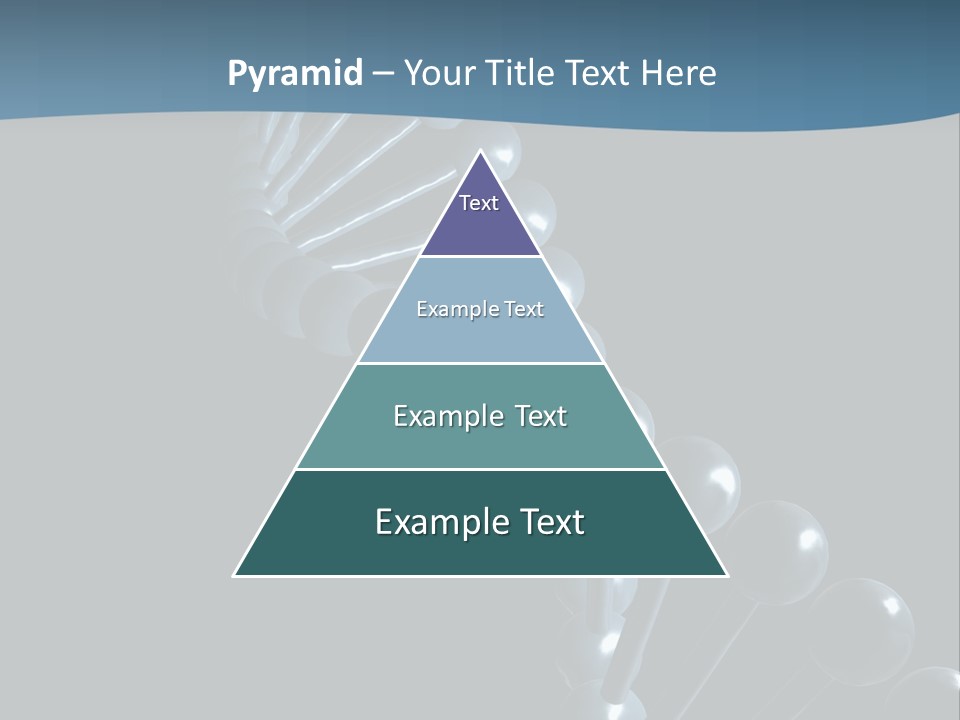 Pyramid – Your Title Text Here

Text

Example Text

Example Text

Example Text